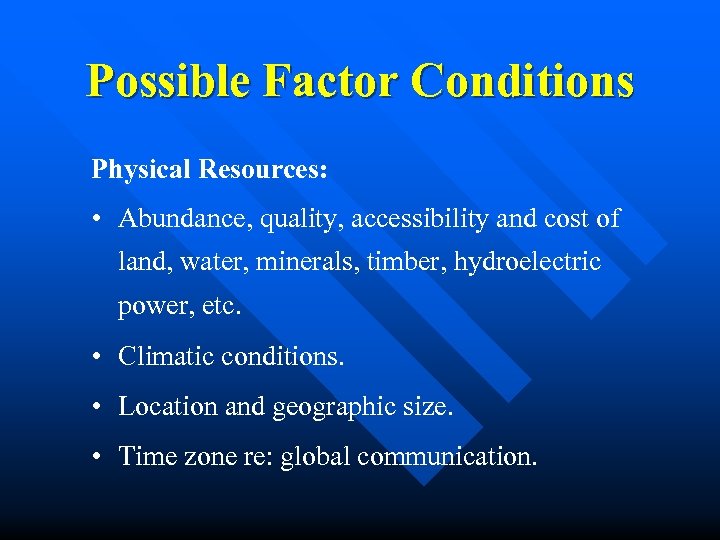 Possible Factor Conditions

Physical Resources:

• Abundance, quality, accessibility and cost of land, water, minerals, timber, hydroelectric power, etc.

• Climatic conditions.

• Location and geographic size.

• Time zone re: global communication.